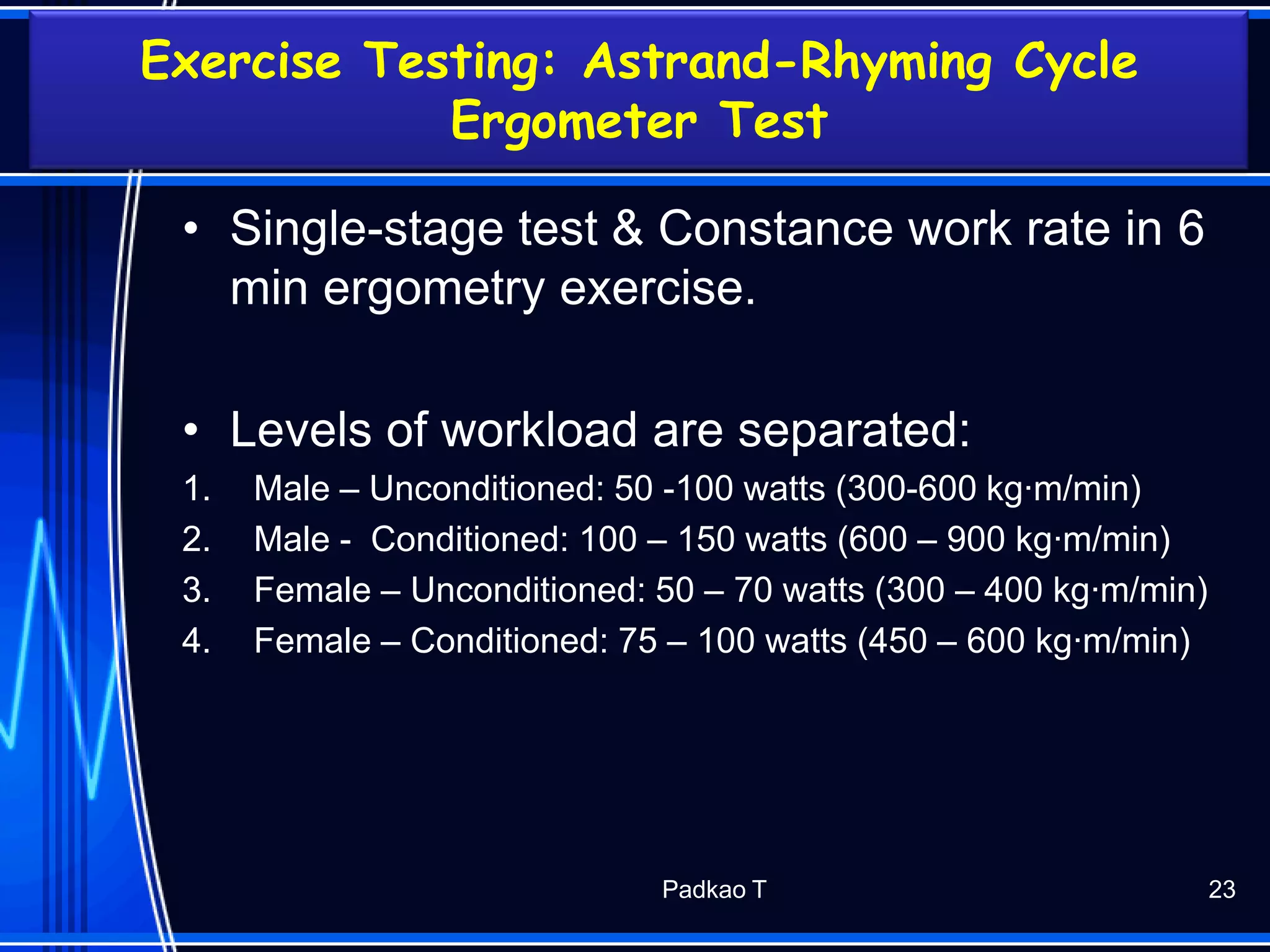 Exercise Testing: Astrand-Rhyming Cycle Ergometer Test

• Single-stage test & Constance work rate in 6 min ergometry exercise.

• Levels of workload are separated:
1. Male – Unconditioned: 50 -100 watts (300-600 kg·m/min)
2. Male - Conditioned: 100 – 150 watts (600 – 900 kg·m/min)
3. Female – Unconditioned: 50 – 70 watts (300 – 400 kg·m/min)
4. Female – Conditioned: 75 – 100 watts (450 – 600 kg·m/min)

Padkao T

23